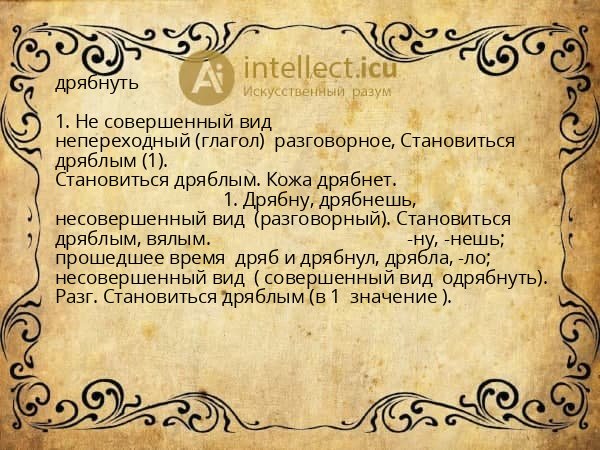 Ai intellect.icu
Искусственный разум

дрябнуть

1. Не совершенный вид
непереходный (глагол) разговорное, Становиться дряблым (1).
Становиться дряблым. Кожа дрябнет.
1. Дрябну, дрябнешь, несовершенный вид (разговорный). Становиться дряблым, вялым. -ну, -нешь; прошедшее время дряб и дрябнул, дрябла, -ло; несовершенный вид ( совершенный вид одрябнуть). Разг. Становиться дряблым (в 1 значение ).